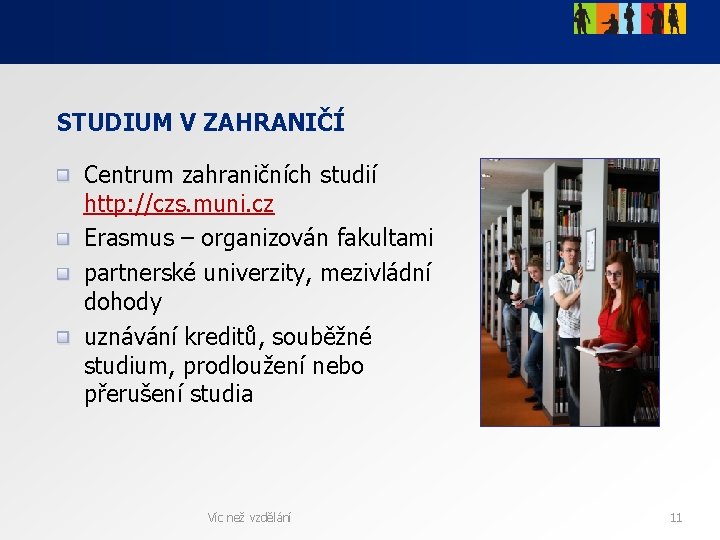 STUDIUM V ZAHRANIČÍ

Centrum zahraničních studií http://czs.muni.cz

Erasmus – organizován fakultami

partnerské univerzity, mezivládní dohody

uznávání kreditů, souběžné studium, prodloužení nebo přerušení studia

Víc než vzdělání

11